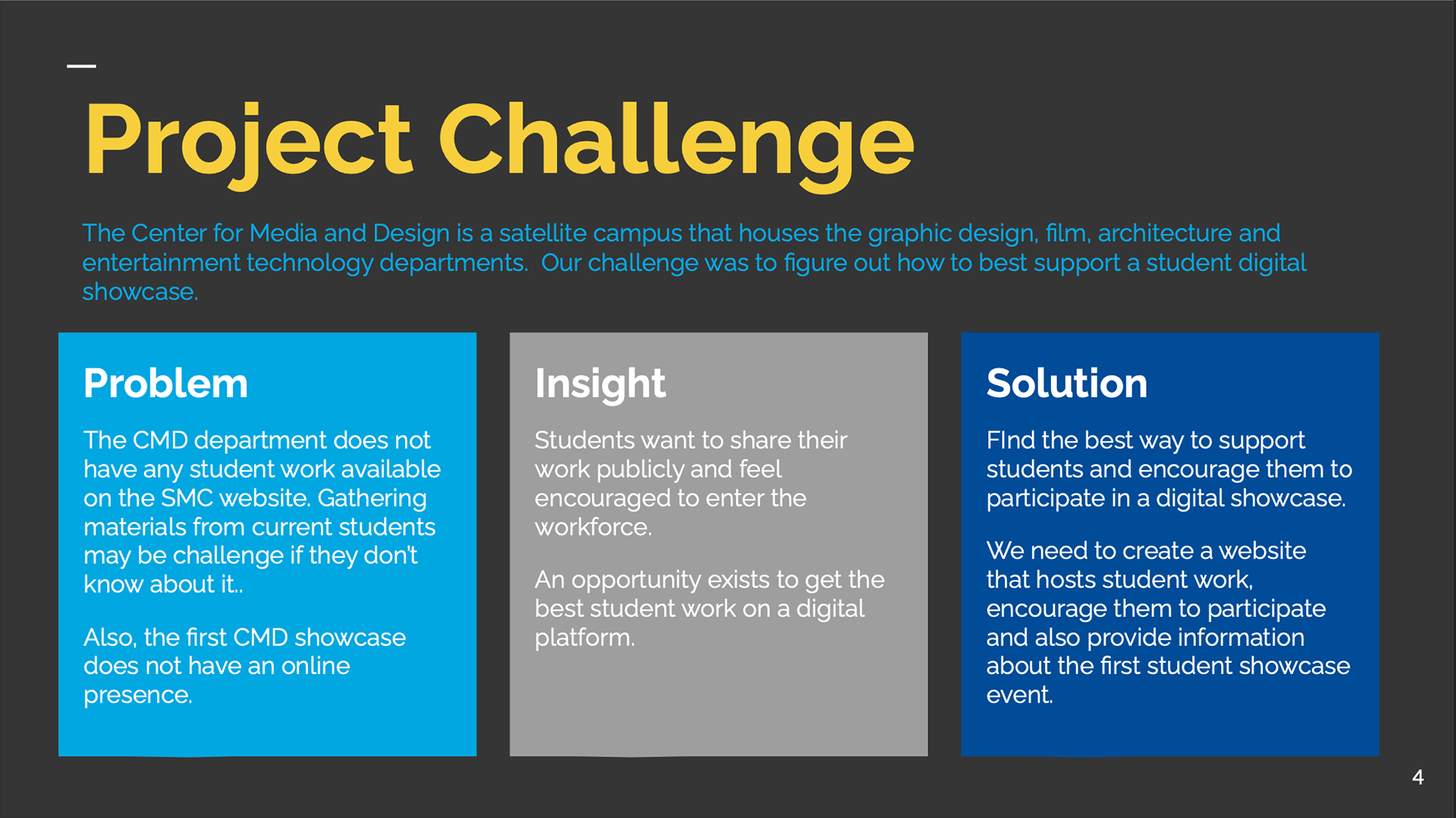 Project Challenge

The Center for Media and Design is a satellite campus that houses the graphic design, film, architecture and entertainment technology departments. Our challenge was to figure out how to best support a student digital showcase.

Problem

The CMD department does not have any student work available on the SMC website. Gathering materials from current students may be challenge if they don't know about it..

Also, the first CMD showcase does not have an online presence.

Insight

Students want to share their work publicly and feel encouraged to enter the workforce.

An opportunity exists to get the best student work on a digital platform.

Solution

FInd the best way to support students and encourage them to participate in a digital showcase.

We need to create a website that hosts student work, encourage them to participate and also provide information about the first student showcase event.

4